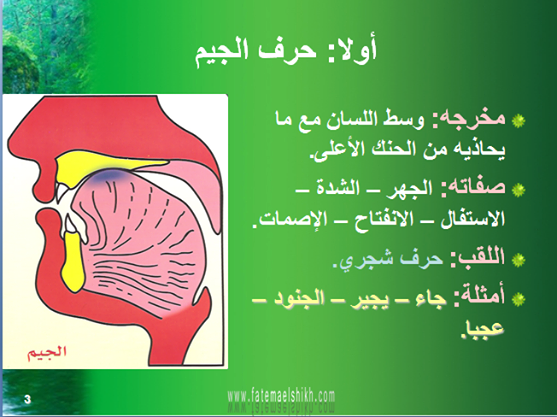 أولا: حرف الجيم

مخرجه: وسط اللسان مع ما يحاذيه من الحنك الأعلى.

صفاته: الجهر – الشدة – الاستفال – الانفتاح – الإصمات.

اللقب: حرف شجري.

أمثلة: جاء – يجير – الجنود – عجبا.

الجيم

3

www.fatemaelshikh.com